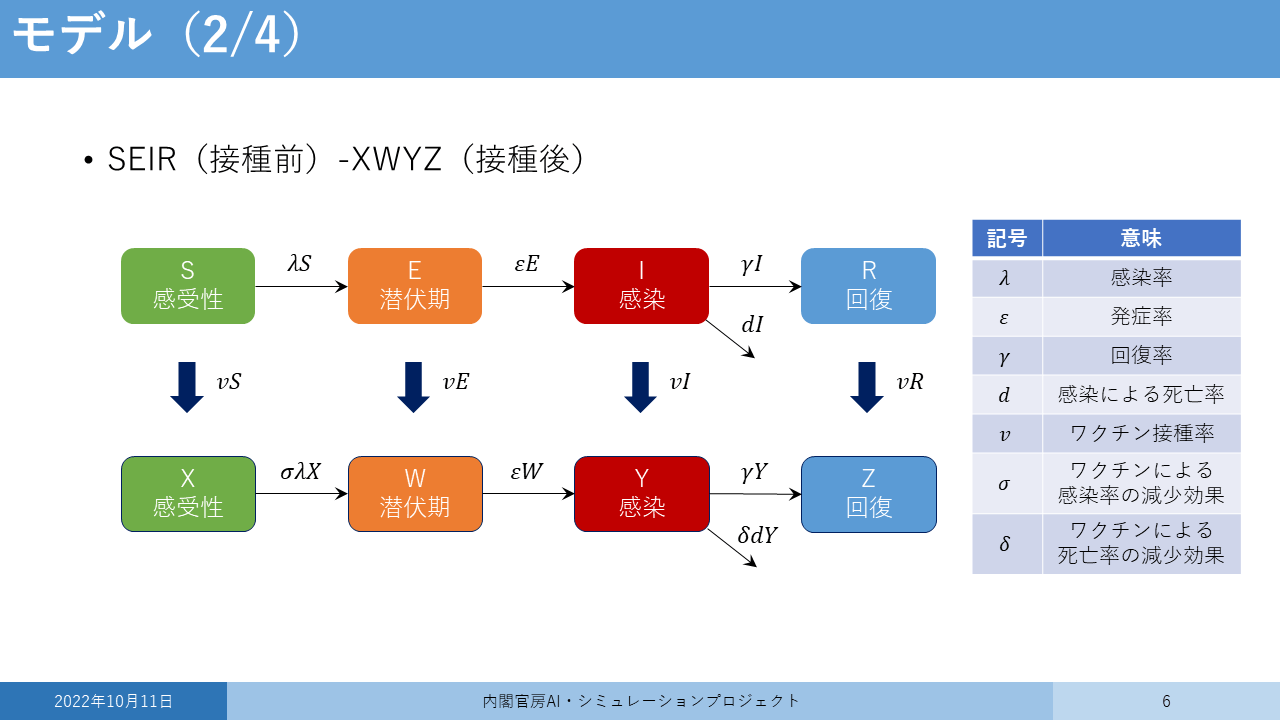 モデル（2/4）

• SEIR（接種前）-XWYZ（接種後）

S
感受性

$\lambda S$

E
潜伏期

$\varepsilon E$

I
感染

$\gamma I$

R
回復

$dI$

$vS$

$vE$

$vI$

$vR$

X
感受性

$\sigma\lambda X$

W
潜伏期

$\varepsilon W$

Y
感染

$\gamma Y$

Z
回復

$\delta dY$

| 記号 | 意味 |
|---|---|
| $\lambda$ | 感染率 |
| $\varepsilon$ | 発症率 |
| $\gamma$ | 回復率 |
| $d$ | 感染による死亡率 |
| $v$ | ワクチン接種率 |
| $\sigma$ | ワクチンによる感染率の減少効果 |
| $\delta$ | ワクチンによる死亡率の減少効果 |

2022年10月11日
内閣官房AI・シミュレーションプロジェクト
6